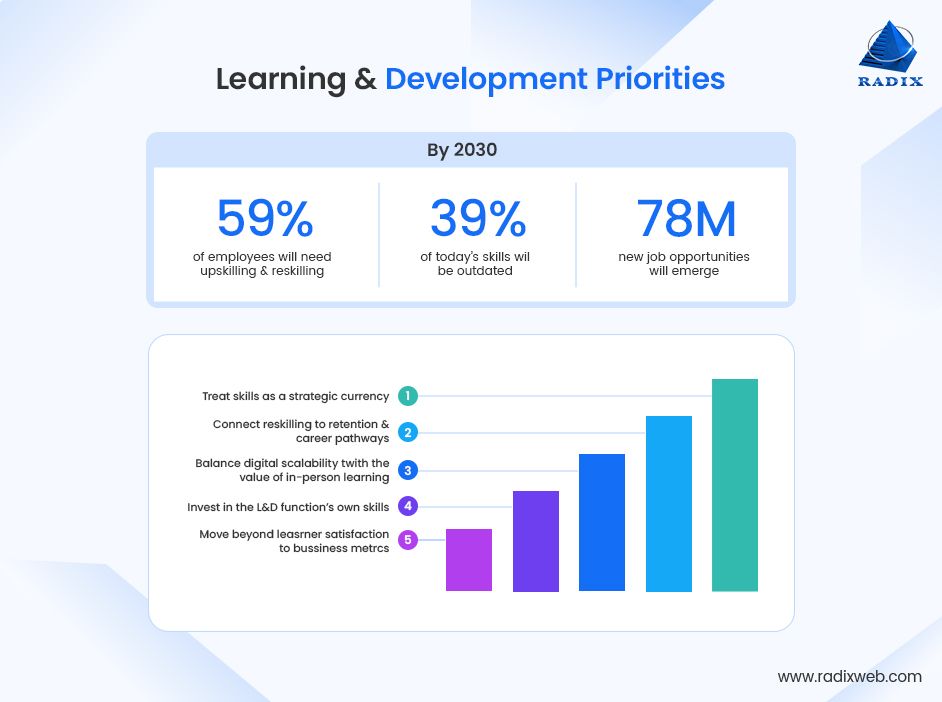 RADIX

Learning & Development Priorities

By 2030

59%
of employees will need upskilling & reskilling

39%
of today's skills wil be outdated

78M
new job opportunities will emerge

Treat skills as a strategic currency 1

Connect reskilling to retention & career pathways 2

Balance digital scalability twith the value of in-person learning 3

Invest in the L&D function's own skills 4

Move beyond leasrner satisfaction to bussiness metrcs 5

www.radixweb.com